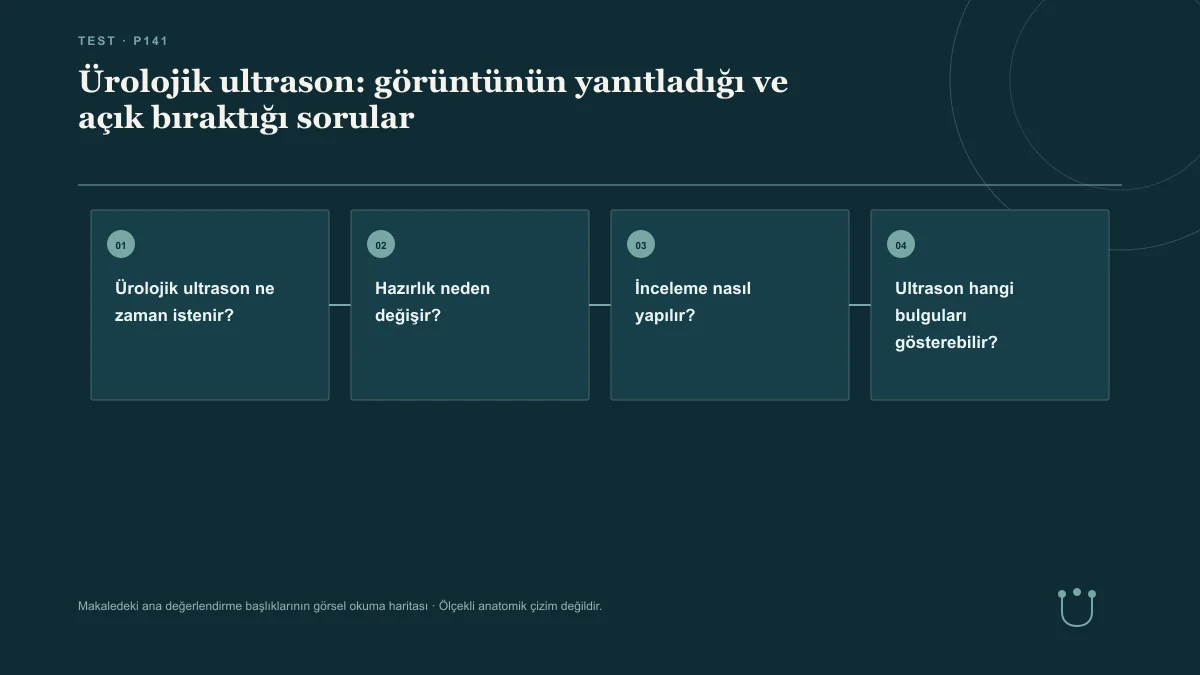 TEST · P141

Ürolojik ultrason: görüntünün yanıtladığı ve açık bıraktığı sorular

01
Ürolojik ultrason ne zaman istenir?

02
Hazırlık neden değişir?

03
İnceleme nasıl yapılır?

04
Ultrason hangi bulguları gösterebilir?

Makaledeki ana değerlendirme başlıklarının görsel okuma haritası · Ölçekli anatomik çizim değildir.